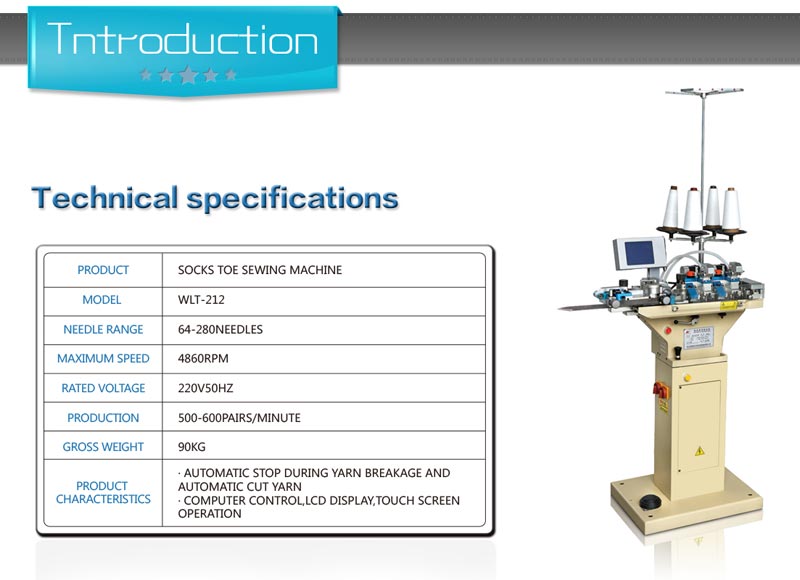 Tntroduction

Technical specifications

| PRODUCT | SOCKS TOE SEWING MACHINE |
|---|---|
| MODEL | WLT-212 |
| NEEDLE RANGE | 64-280NEEDLES |
| MAXIMUM SPEED | 4860RPM |
| RATED VOLTAGE | 220V50HZ |
| PRODUCTION | 500-600PAIRS/MINUTE |
| GROSS WEIGHT | 90KG |
| PRODUCT CHARACTERISTICS | · AUTOMATIC STOP DURING YARN BREAKAGE AND AUTOMATIC CUT YARN · COMPUTER CONTROL,LCD DISPLAY,TOUCH SCREEN OPERATION |